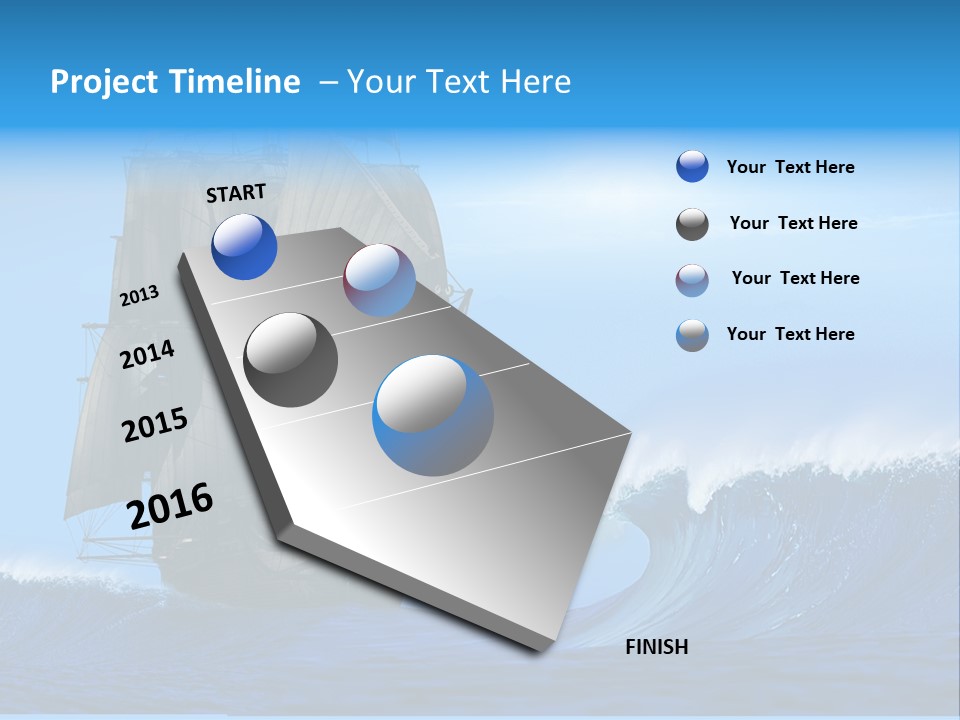 Project Timeline – Your Text Here

START

2013

2014

2015

2016

FINISH

Your Text Here

Your Text Here

Your Text Here

Your Text Here